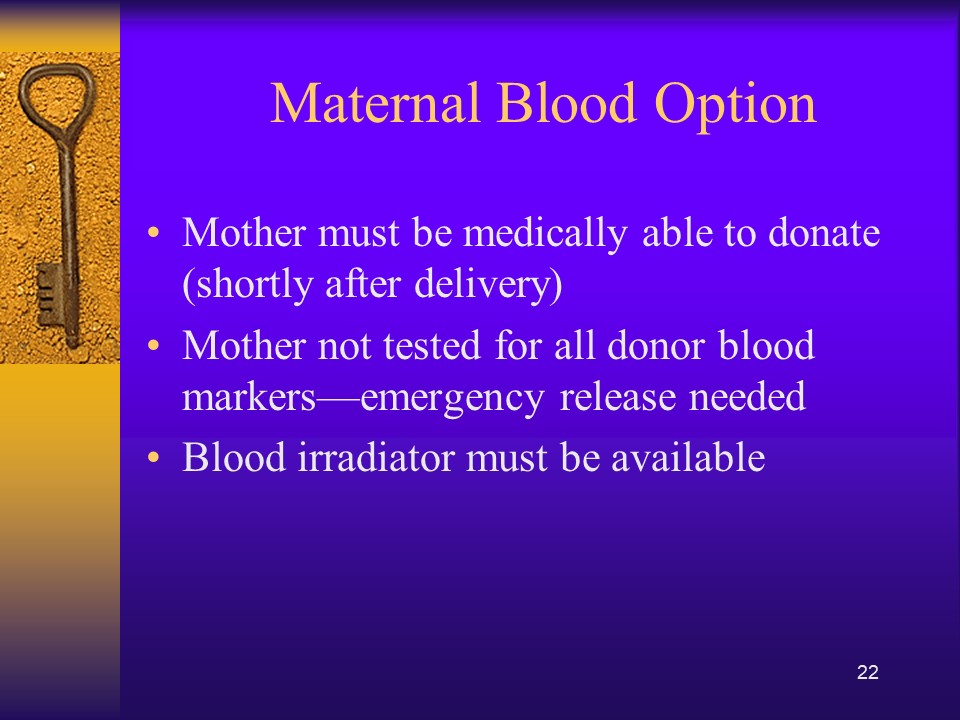 Maternal Blood Option

• Mother must be medically able to donate (shortly after delivery)
• Mother not tested for all donor blood markers—emergency release needed
• Blood irradiator must be available

22